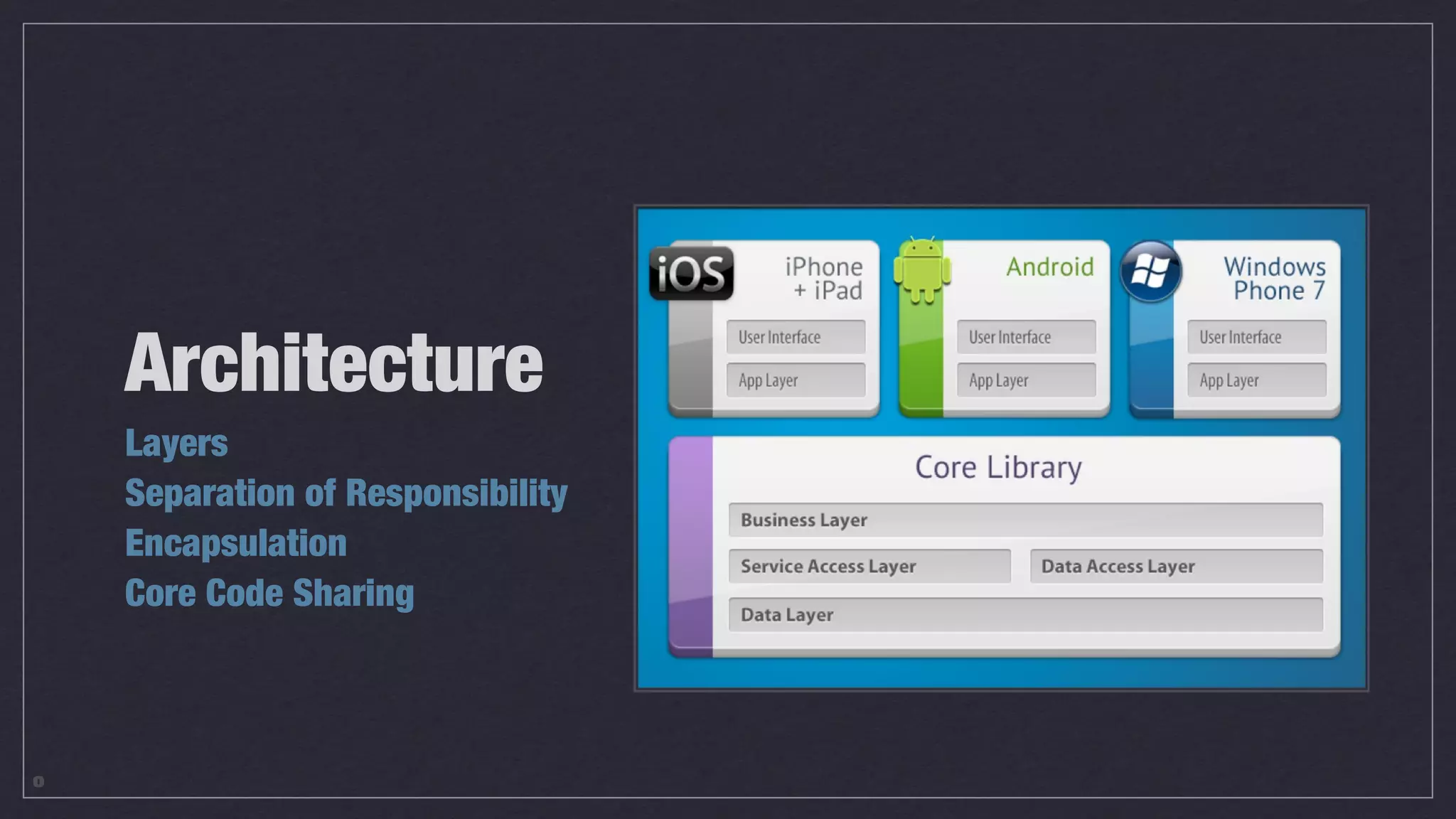 Architecture

Layers
Separation of Responsibility
Encapsulation
Core Code Sharing

iOS

iPhone + iPad

User Interface

App Layer

Android

User Interface

App Layer

Windows Phone 7

User Interface

App Layer

Core Library

Business Layer

Service Access Layer

Data Access Layer

Data Layer